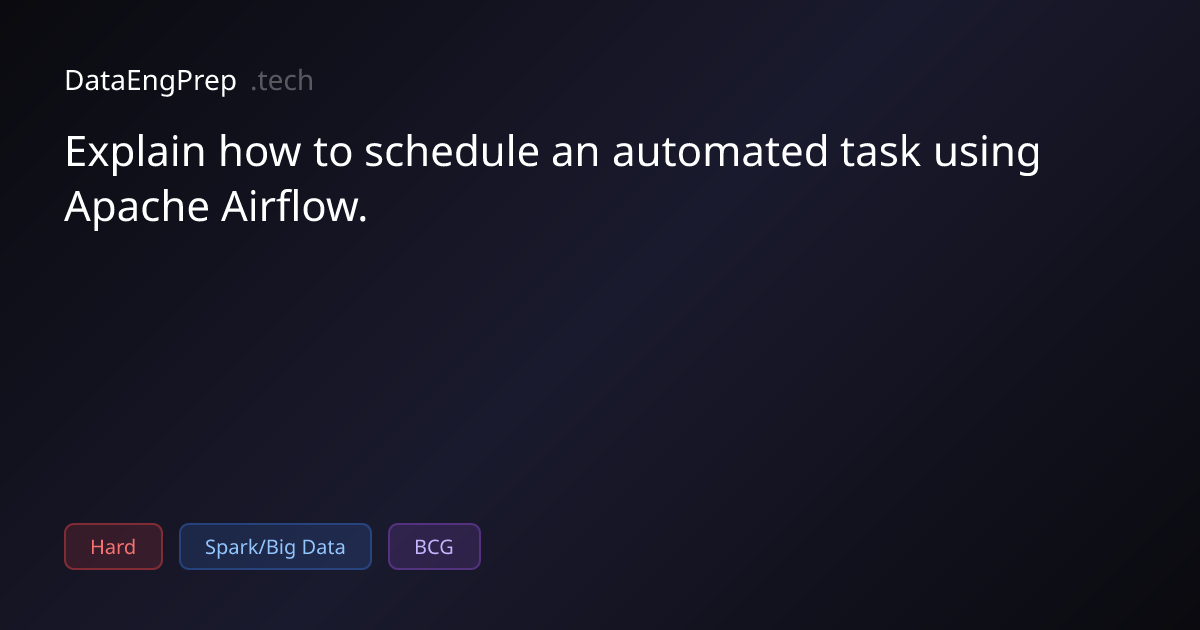 DataEngPrep .tech

Explain how to schedule an automated task using Apache Airflow.

Hard
Spark/Big Data
BCG